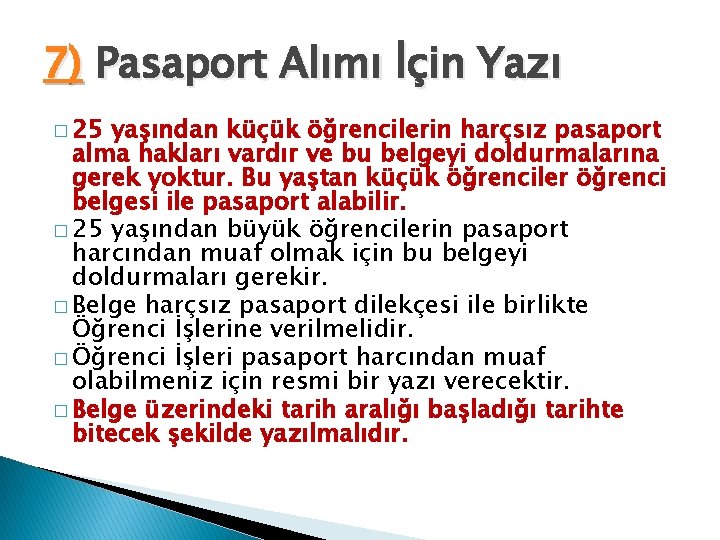 7) Pasaport Alımı İçin Yazı

□ 25 yaşından küçük öğrencilerin harçsız pasaport alma hakları vardır ve bu belgeyi doldurmalarına gerek yoktur. Bu yaştan küçük öğrenciler öğrenci belgesi ile pasaport alabilir.

□ 25 yaşından büyük öğrencilerin pasaport harcından muaf olmak için bu belgeyi doldurmaları gerekir.

□ Belge harçsız pasaport dilekçesi ile birlikte Öğrenci İşlerine verilmelidir.

□ Öğrenci İşleri pasaport harcından muaf olabilmeniz için resmi bir yazı verecektir.

□ Belge üzerindeki tarih aralığı başladığı tarihte bitecek şekilde yazılmalıdır.